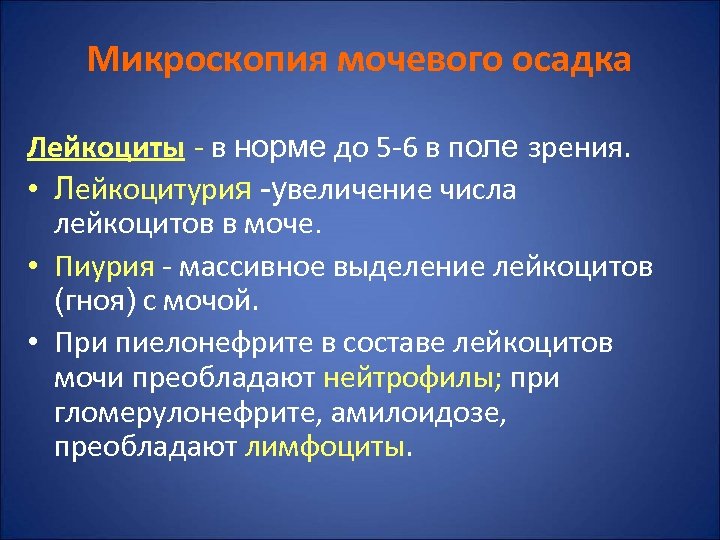 Микроскопия мочевого осадка

Лейкоциты - в норме до 5-6 в поле зрения.

• Лейкоцитурия -увеличение числа лейкоцитов в моче.

• Пиурия - массивное выделение лейкоцитов (гноя) с мочой.

• При пиелонефрите в составе лейкоцитов мочи преобладают нейтрофилы; при гломерулонефрите, амилоидозе, преобладают лимфоциты.